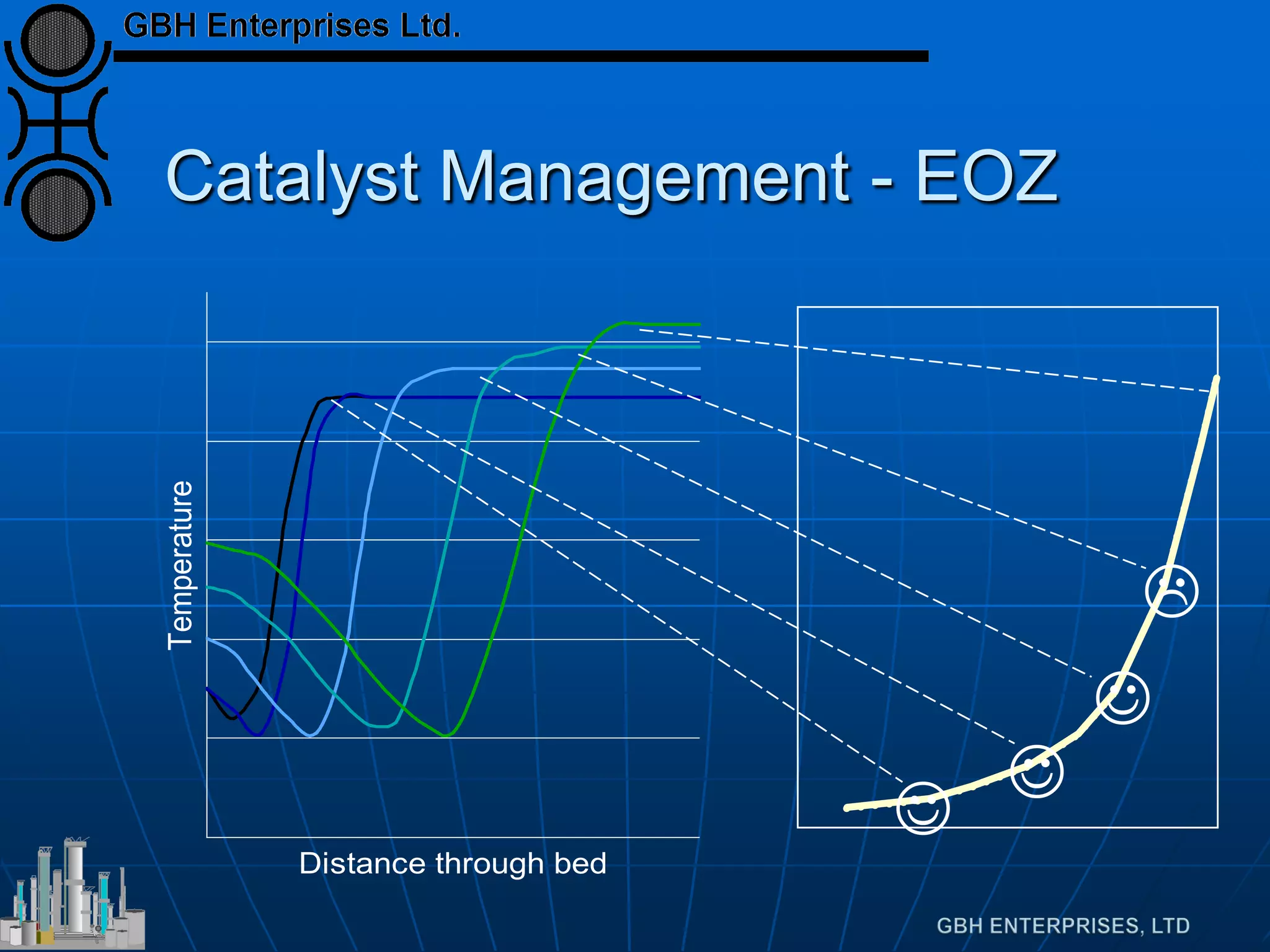 GBH Enterprises Ltd.

Catalyst Management - EOZ

Temperature

Distance through bed

GBH ENTERPRISES, LTD